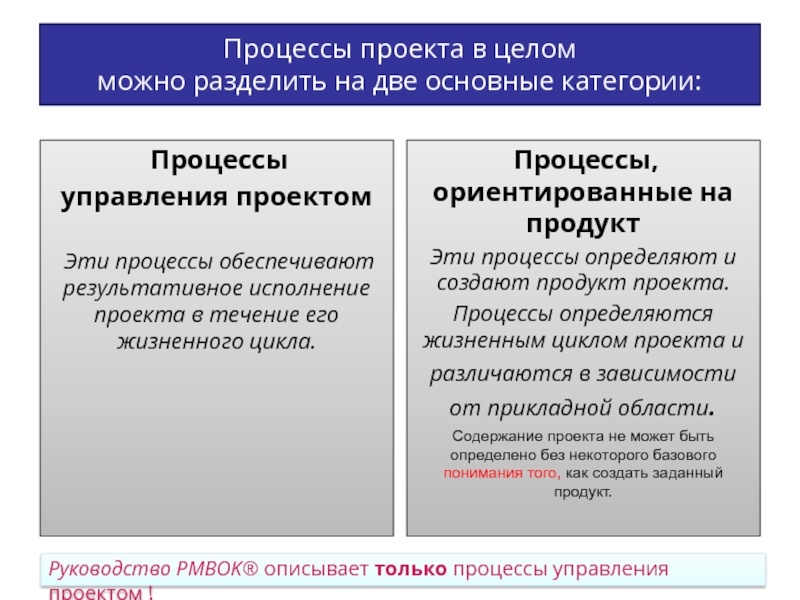 Процессы проекта в целом
можно разделить на две основные категории:

Процессы управления проектом

Эти процессы обеспечивают результативное исполнение проекта в течение его жизненного цикла.

Процессы, ориентированные на продукт

Эти процессы определяют и создают продукт проекта.

Процессы определяются жизненным циклом проекта и различаются в зависимости от прикладной области.

Содержание проекта не может быть определено без некоторого базового понимания того, как создать заданный продукт.

Руководство PMBOK® описывает только процессы управления проектом !